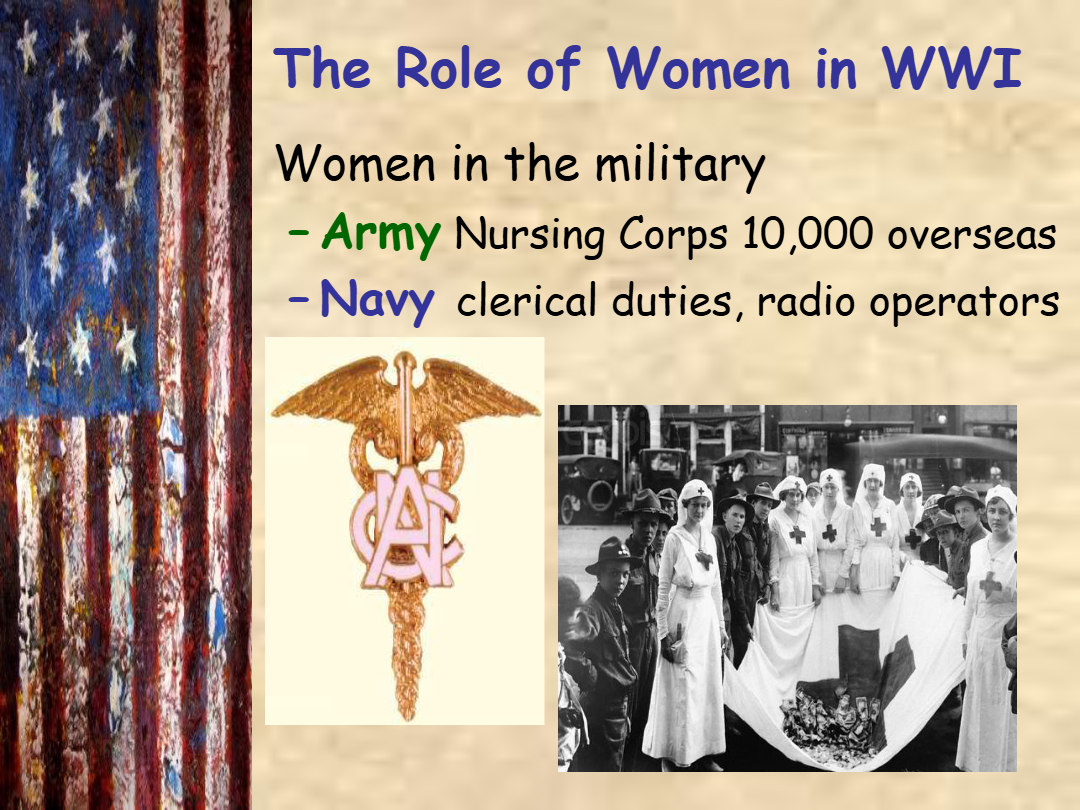 The Role of Women in WWI

Women in the military

– Army Nursing Corps 10,000 overseas

– Navy clerical duties, radio operators

ANC